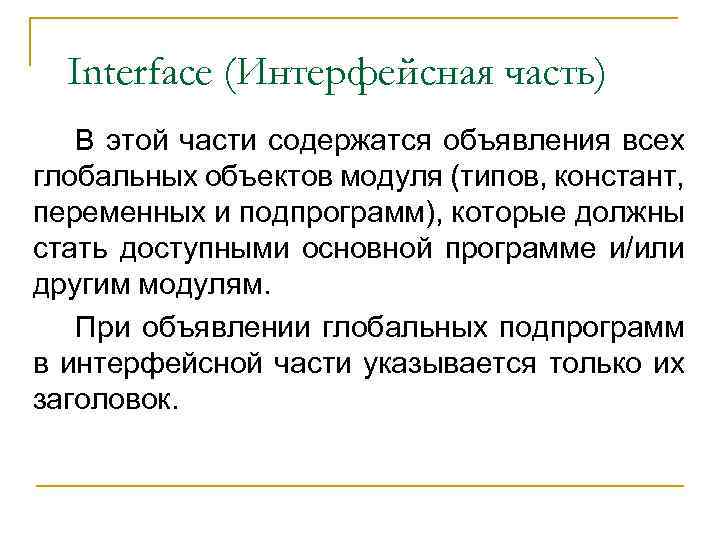 Interface (Интерфейсная часть)

В этой части содержатся объявления всех глобальных объектов модуля (типов, констант, переменных и подпрограмм), которые должны стать доступными основной программе и/или другим модулям.

При объявлении глобальных подпрограмм в интерфейсной части указывается только их заголовок.